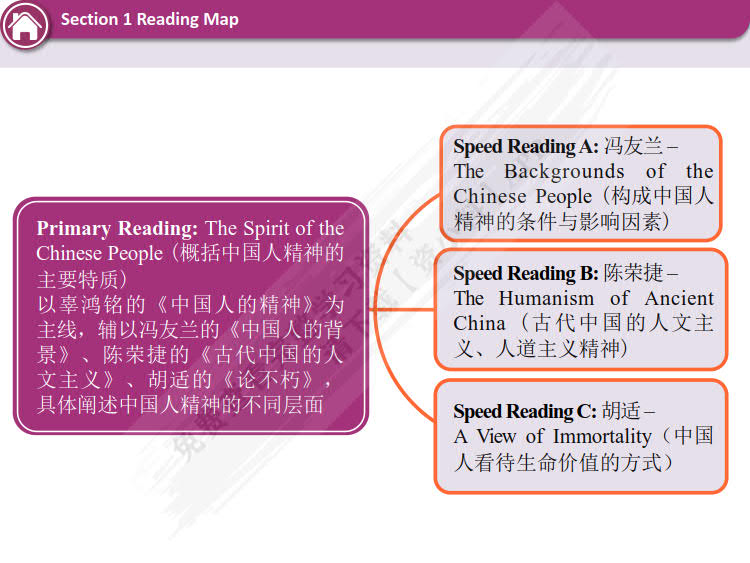 Section 1 Reading Map

Primary Reading: The Spirit of the Chinese People（概括中国人精神的主要特质）
以辜鸿铭的《中国人的精神》为主线，辅以冯友兰的《中国人的背景》、陈荣捷的《古代中国的人文主义》、胡适的《论不朽》，具体阐述中国人精神的不同层面

Speed Reading A: 冯友兰 – The Backgrounds of the Chinese People（构成中国人精神的条件与影响因素）

Speed Reading B: 陈荣捷 – The Humanism of Ancient China（古代中国的人文主义、人道主义精神）

Speed Reading C: 胡适 – A View of Immortality（中国人看待生命价值的方式）